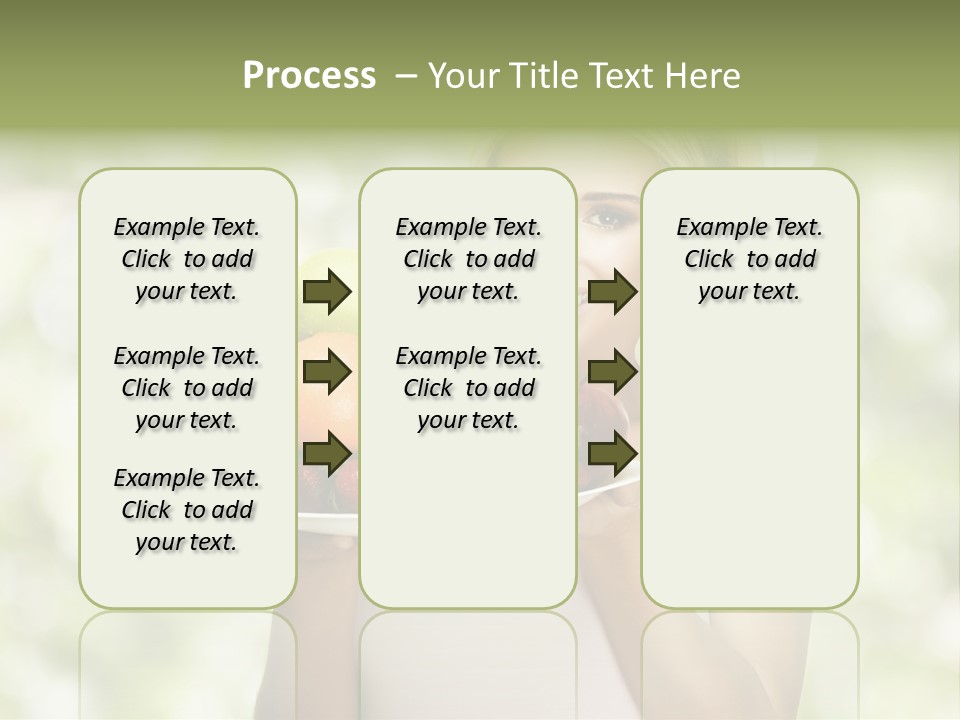 Process – Your Title Text Here

Example Text. Click to add your text.

Example Text. Click to add your text.

Example Text. Click to add your text.

Example Text. Click to add your text.

Example Text. Click to add your text.

Example Text. Click to add your text.